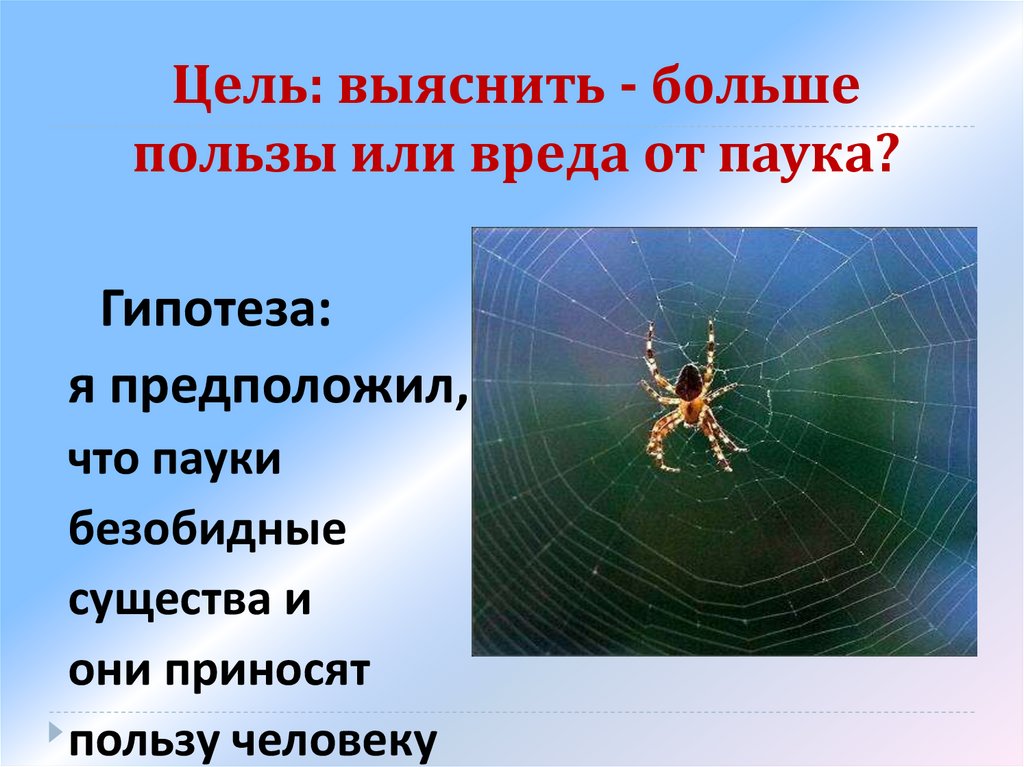 Цель: выяснить - больше пользы или вреда от паука?

Гипотеза:
я предположил, что пауки безобидные существа и они приносят пользу человеку